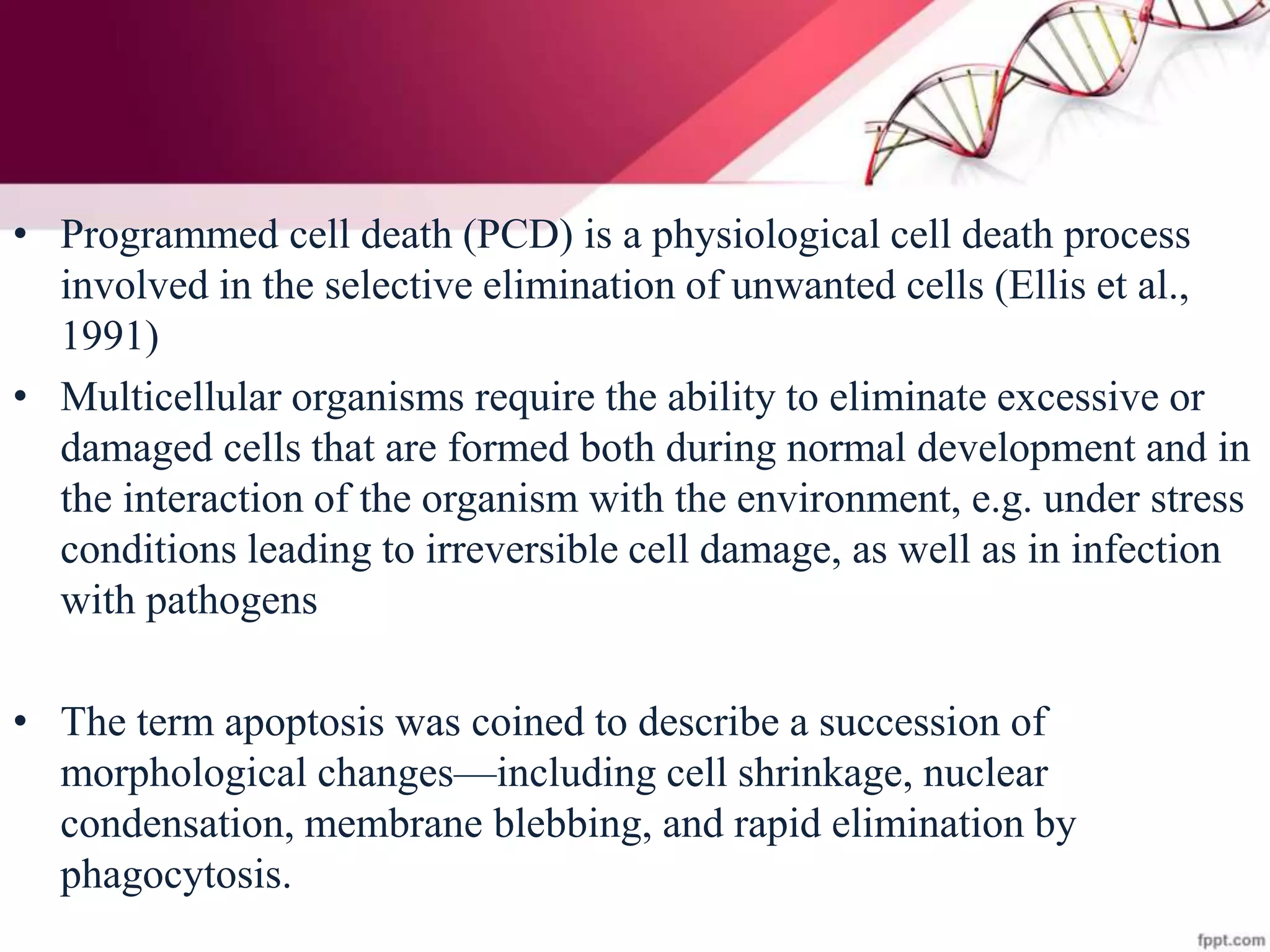 • Programmed cell death (PCD) is a physiological cell death process involved in the selective elimination of unwanted cells (Ellis et al., 1991)

• Multicellular organisms require the ability to eliminate excessive or damaged cells that are formed both during normal development and in the interaction of the organism with the environment, e.g. under stress conditions leading to irreversible cell damage, as well as in infection with pathogens

• The term apoptosis was coined to describe a succession of morphological changes—including cell shrinkage, nuclear condensation, membrane blebbing, and rapid elimination by phagocytosis.

fppt.com